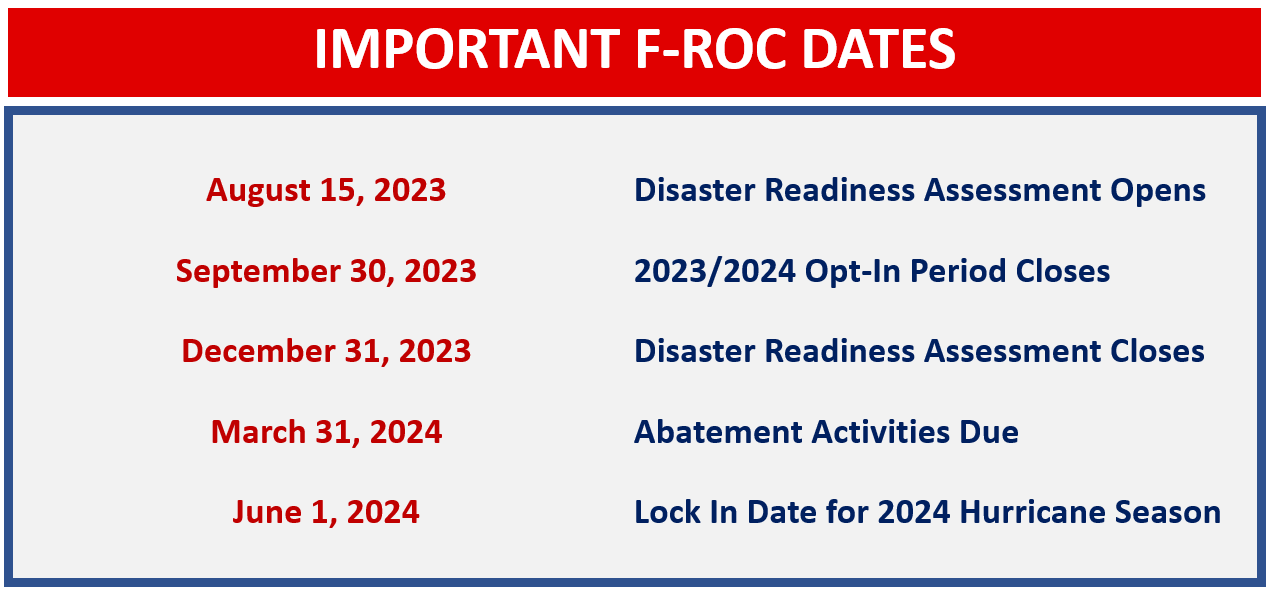 IMPORTANT F-ROC DATES

| | |
|---|---|
| August 15, 2023 | Disaster Readiness Assessment Opens |
| September 30, 2023 | 2023/2024 Opt-In Period Closes |
| December 31, 2023 | Disaster Readiness Assessment Closes |
| March 31, 2024 | Abatement Activities Due |
| June 1, 2024 | Lock In Date for 2024 Hurricane Season |